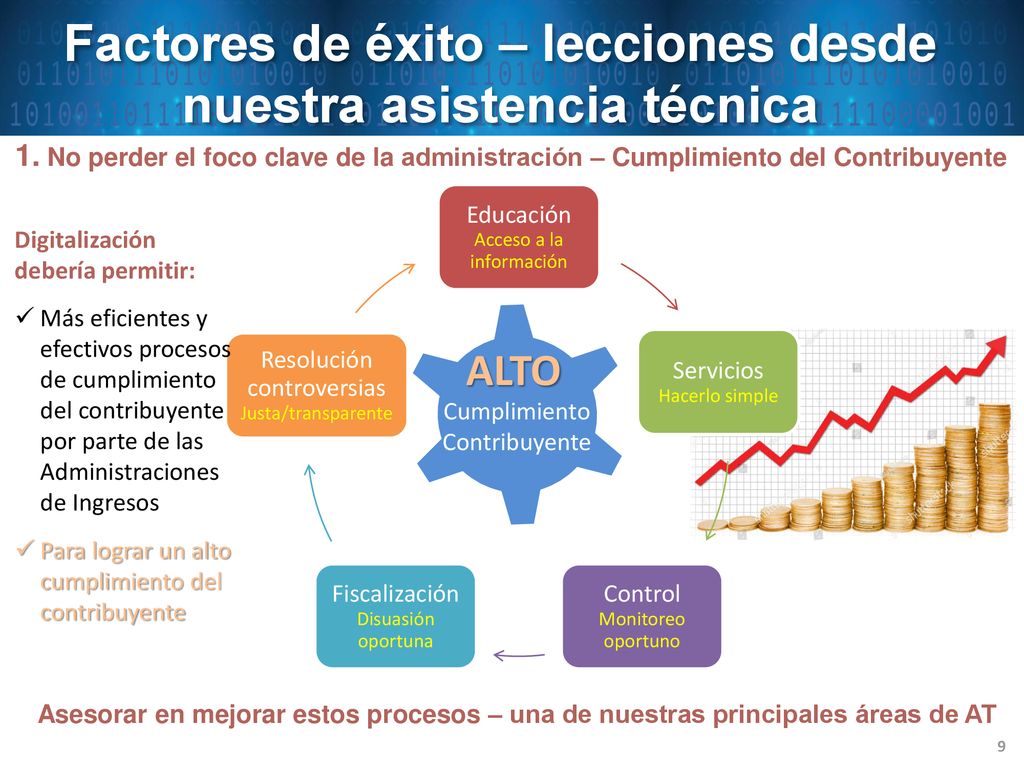 Factores de éxito – lecciones desde nuestra asistencia técnica

1. No perder el foco clave de la administración – Cumplimiento del Contribuyente

Digitalización debería permitir:

✓ Más eficientes y efectivos procesos de cumplimiento del contribuyente por parte de las Administraciones de Ingresos

✓ Para lograr un alto cumplimiento del contribuyente

Educación
Acceso a la información

Servicios
Hacerlo simple

Control
Monitoreo oportuno

Fiscalización
Disuasión oportuna

Resolución controversias
Justa/transparente

ALTO
Cumplimiento Contribuyente

Asesorar en mejorar estos procesos – una de nuestras principales áreas de AT

9